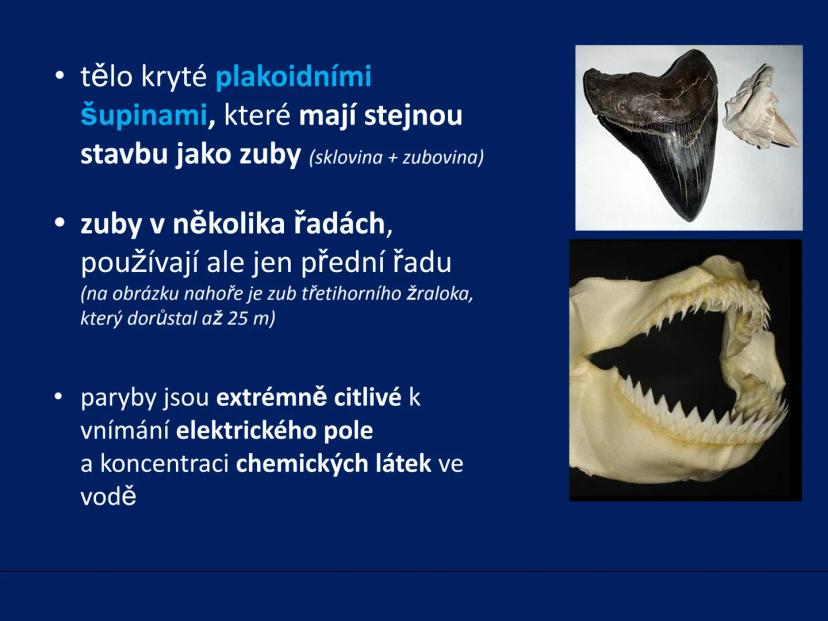 • tělo kryté plakoidními šupinami, které mají stejnou stavbu jako zuby (sklovina + zubovina)

• zuby v několika řadách, používají ale jen přední řadu (na obrázku nahoře je zub třetihorního žraloka, který dorůstal až 25 m)

• paryby jsou extrémně citlivé k vnímání elektrického pole a koncentraci chemických látek ve vodě